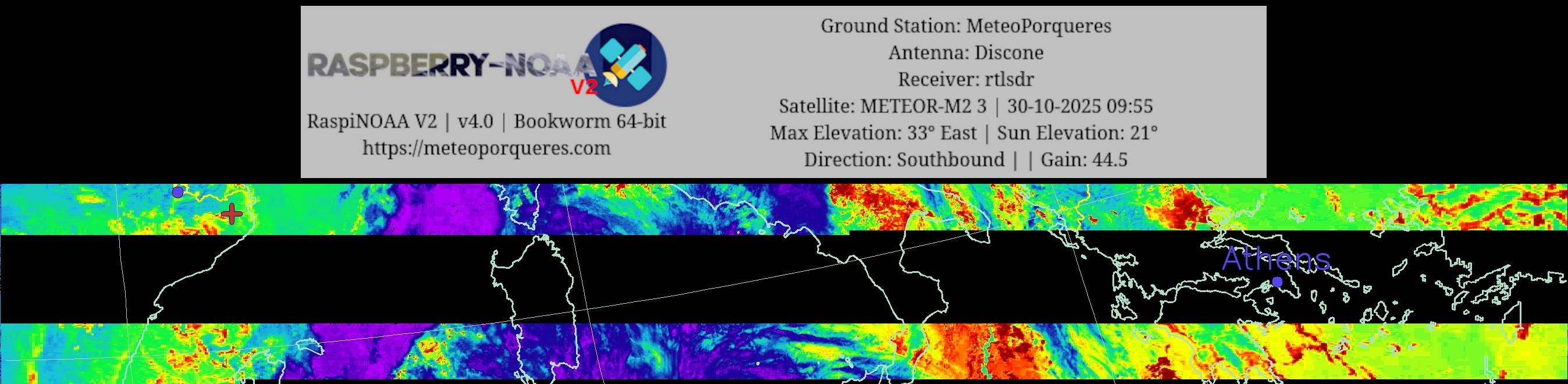 RASPBERRY-NOAA V2

RaspiNOAA V2 | v4.0 | Bookworm 64-bit
https://meteoporqueres.com

Ground Station: MeteoPorqueres
Antenna: Discone
Receiver: rtlsdr
Satellite: METEOR-M2 3 | 30-10-2025 09:55
Max Elevation: 33° East | Sun Elevation: 21°
Direction: Southbound | | Gain: 44.5

Athens